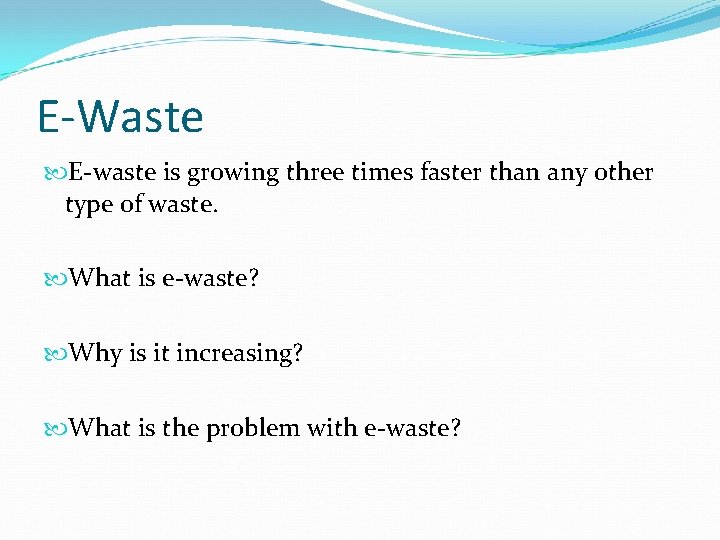 E-Waste

E-waste is growing three times faster than any other type of waste.

What is e-waste?

Why is it increasing?

What is the problem with e-waste?